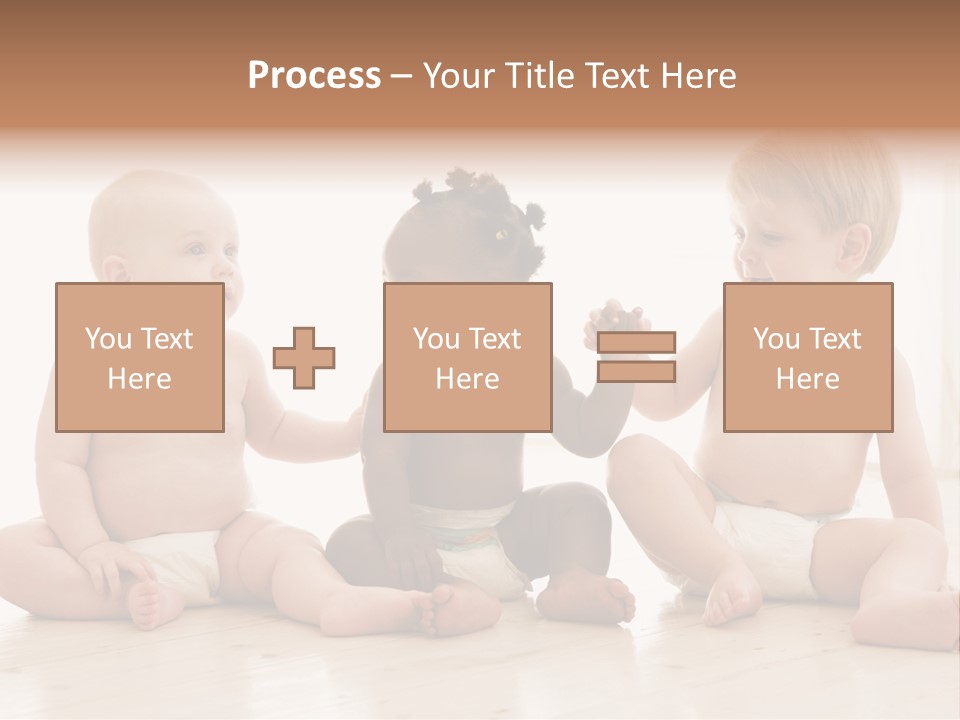 Process – Your Title Text Here

You Text Here

You Text Here

You Text Here